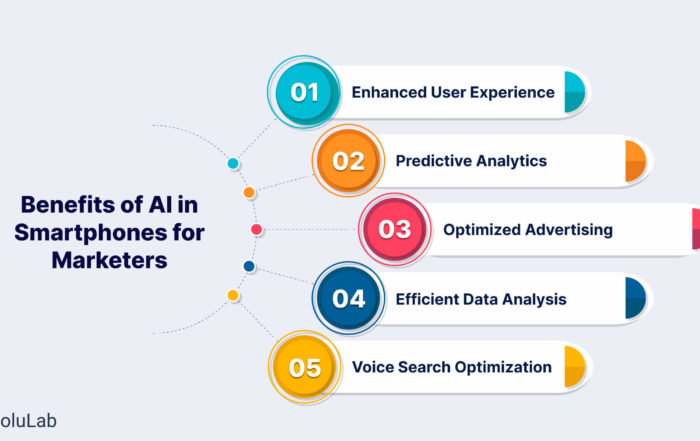 Benefits of AI in Smartphones for Marketers

01 Enhanced User Experience

02 Predictive Analytics

03 Optimized Advertising

04 Efficient Data Analysis

05 Voice Search Optimization

oluLab